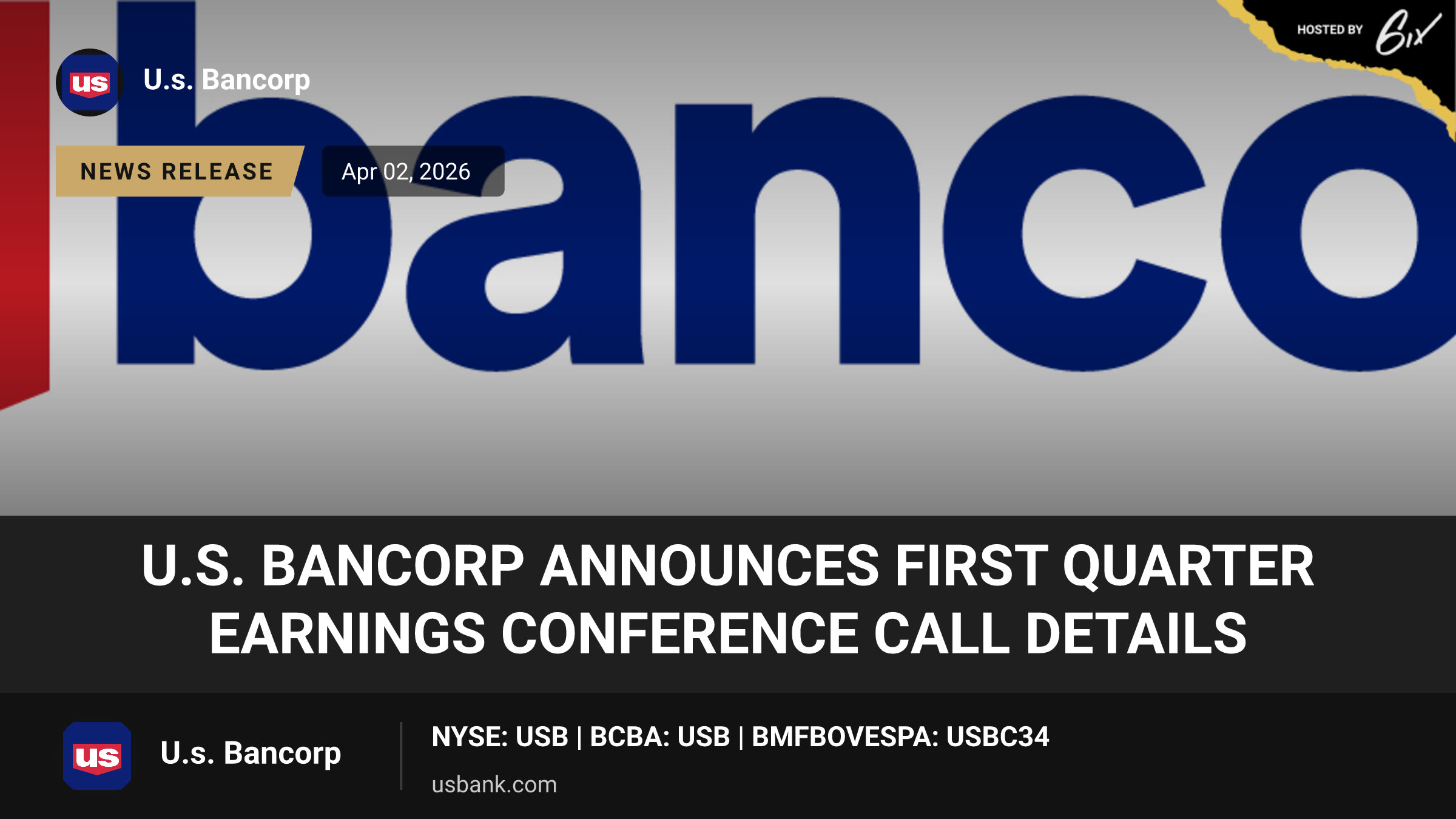 HOSTED BY 6ix

us U.s. Bancorp

NEWS RELEASE Apr 02, 2026

banco

U.S. BANCORP ANNOUNCES FIRST QUARTER EARNINGS CONFERENCE CALL DETAILS

us U.s. Bancorp

NYSE: USB | BCBA: USB | BMFBOVESPA: USBC34

usbank.com